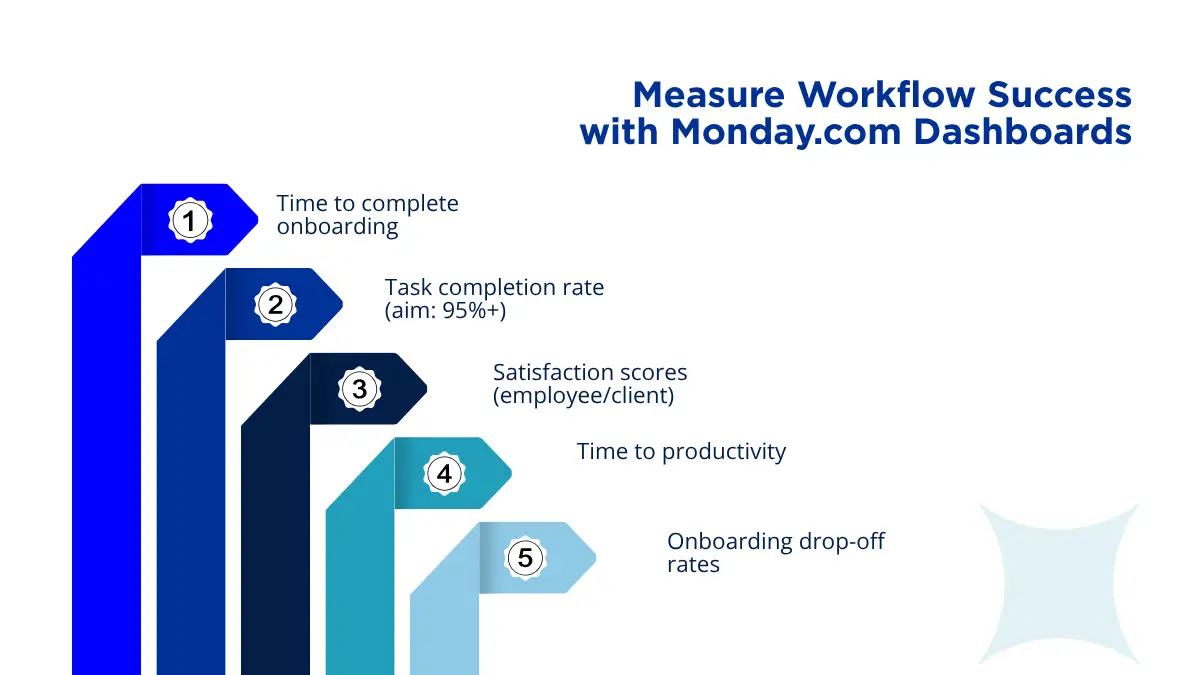 Measure Workflow Success with Monday.com Dashboards

1
Time to complete onboarding

2
Task completion rate (aim: 95%+)

3
Satisfaction scores (employee/client)

4
Time to productivity

5
Onboarding drop-off rates